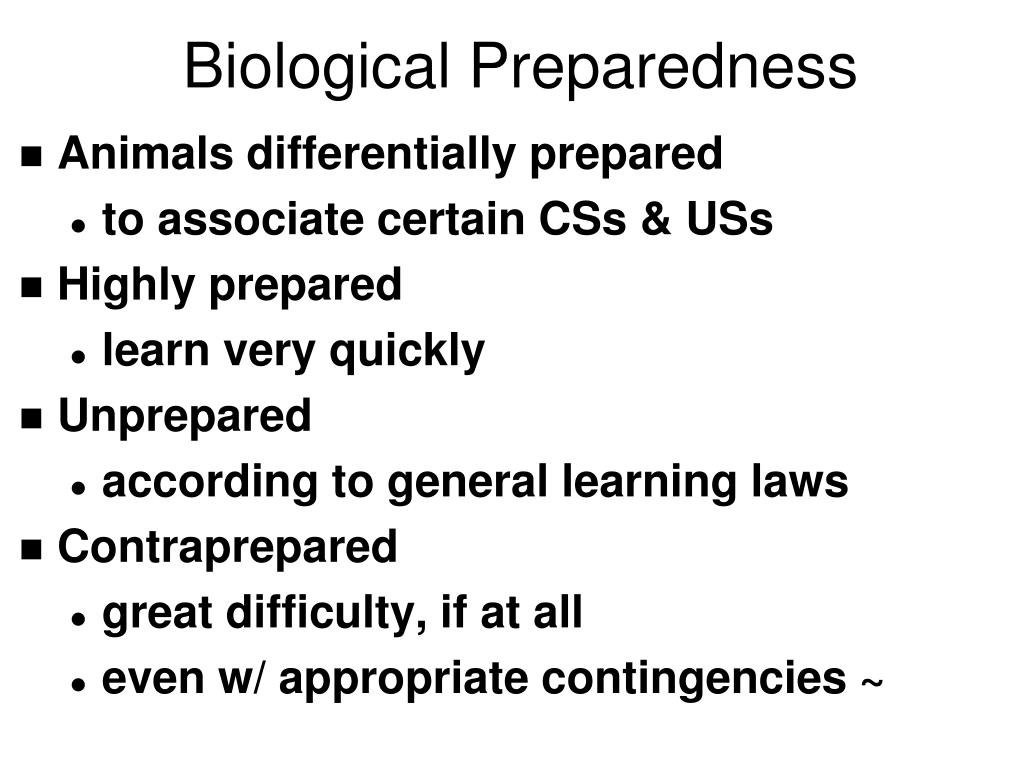 Biological Preparedness

- Animals differentially prepared
  - to associate certain CSs & USs
- Highly prepared
  - learn very quickly
- Unprepared
  - according to general learning laws
- Contraprepared
  - great difficulty, if at all
  - even w/ appropriate contingencies ~